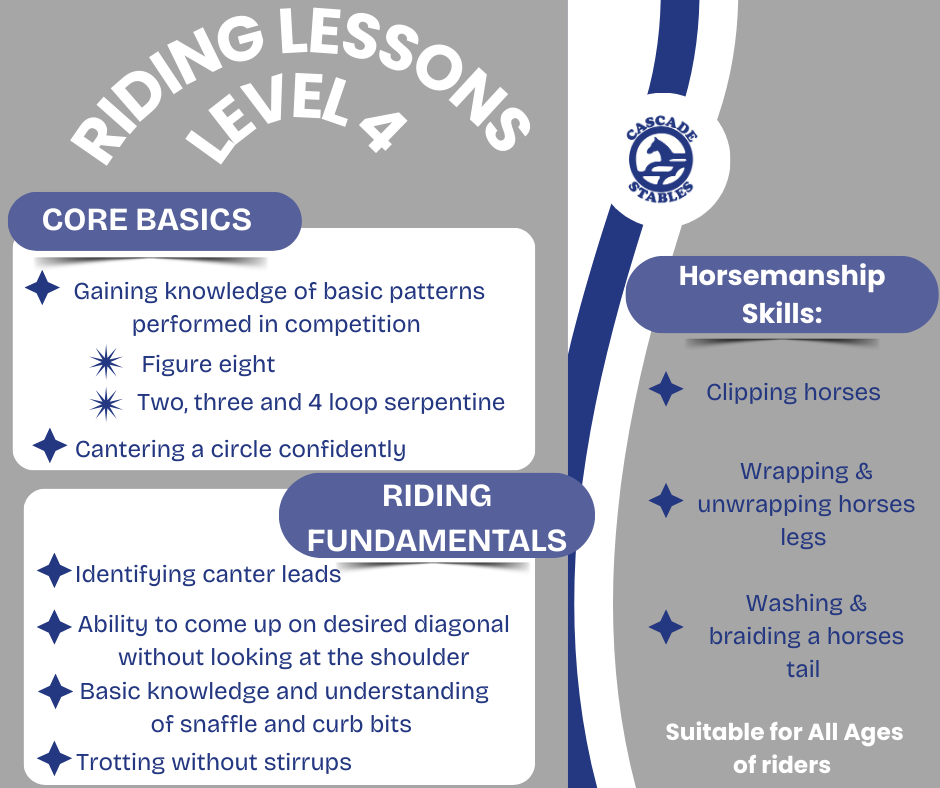 RIDING LESSONS
LEVEL 4

CORE BASICS

Gaining knowledge of basic patterns performed in competition

Figure eight

Two, three and 4 loop serpentine

Cantering a circle confidently

RIDING FUNDAMENTALS

Identifying canter leads

Ability to come up on desired diagonal without looking at the shoulder

Basic knowledge and understanding of snaffle and curb bits

Trotting without stirrups

CASCADE STABLES

Horsemanship Skills:

Clipping horses

Wrapping & unwrapping horses legs

Washing & braiding a horses tail

Suitable for All Ages of riders